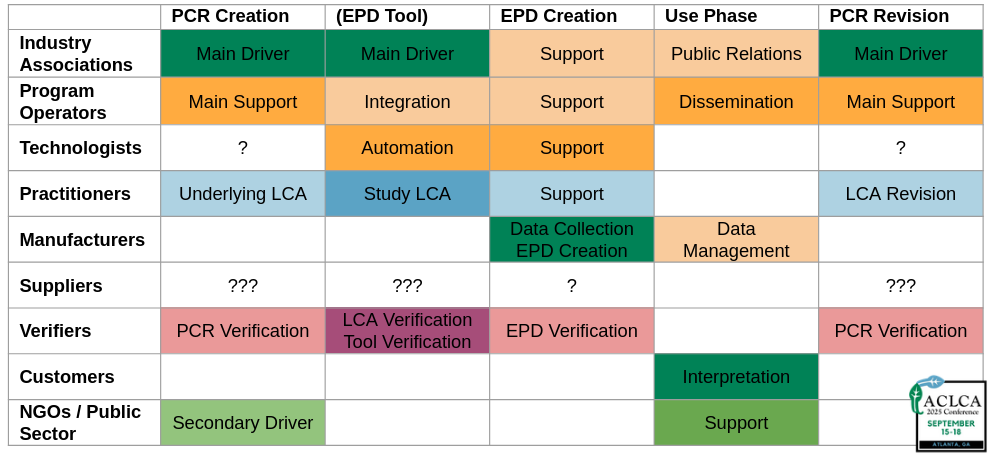 | | PCR Creation | (EPD Tool) | EPD Creation | Use Phase | PCR Revision |
|---|---|---|---|---|---|
| Industry Associations | Main Driver | Main Driver | Support | Public Relations | Main Driver |
| Program Operators | Main Support | Integration | Support | Dissemination | Main Support |
| Technologists | ? | Automation | Support | | ? |
| Practitioners | Underlying LCA | Study LCA | Support | | LCA Revision |
| Manufacturers | | | Data Collection EPD Creation | Data Management | |
| Suppliers | ??? | ??? | ? | | ??? |
| Verifiers | PCR Verification | LCA Verification Tool Verification | EPD Verification | | PCR Verification |
| Customers | | | | Interpretation | |
| NGOs / Public Sector | Secondary Driver | | | Support | |

ACLCA
2025 Conference
SEPTEMBER 15-18
ATLANTA, GA